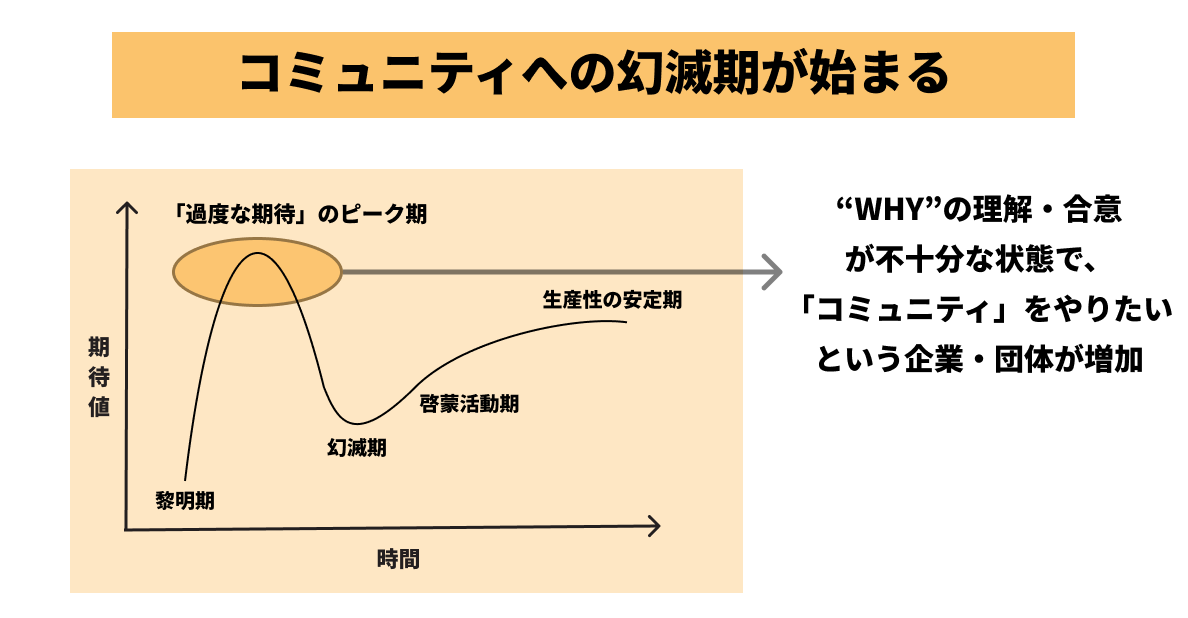 コミュニティへの幻滅期が始まる

「過度な期待」のピーク期

期待値

生産性の安定期

啓蒙活動期

幻滅期

黎明期

時間

“WHY”の理解・合意が不十分な状態で、「コミュニティ」をやりたいという企業・団体が増加